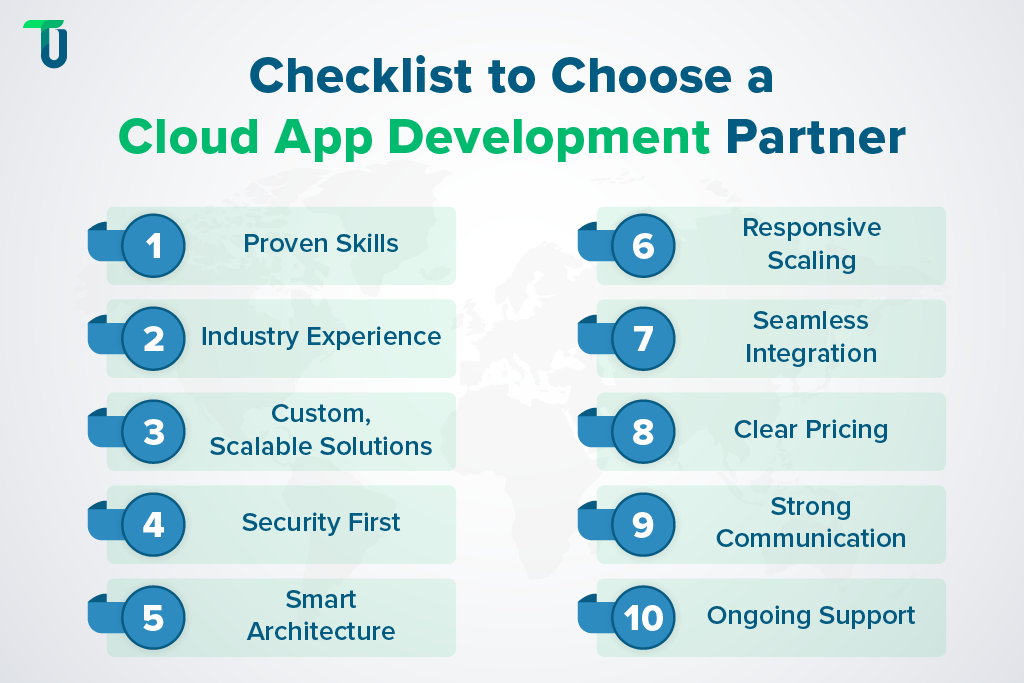 Checklist to Choose a Cloud App Development Partner

1 Proven Skills

2 Industry Experience

3 Custom, Scalable Solutions

4 Security First

5 Smart Architecture

6 Responsive Scaling

7 Seamless Integration

8 Clear Pricing

9 Strong Communication

10 Ongoing Support